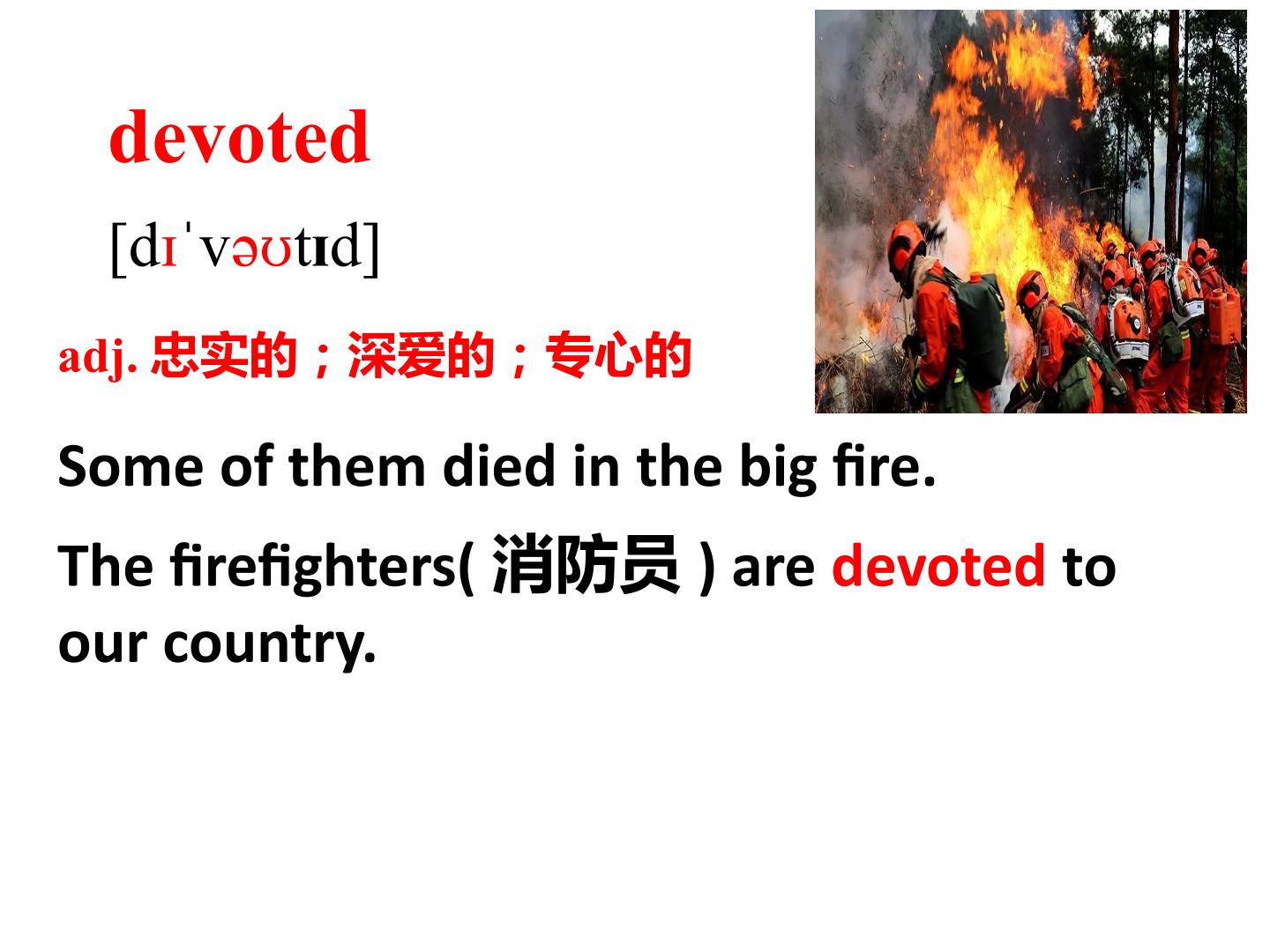 devoted

[dɪˈvəʊtɪd]

adj. 忠实的；深爱的；专心的

Some of them died in the big fire.

The firefighters( 消防员 ) are devoted to our country.